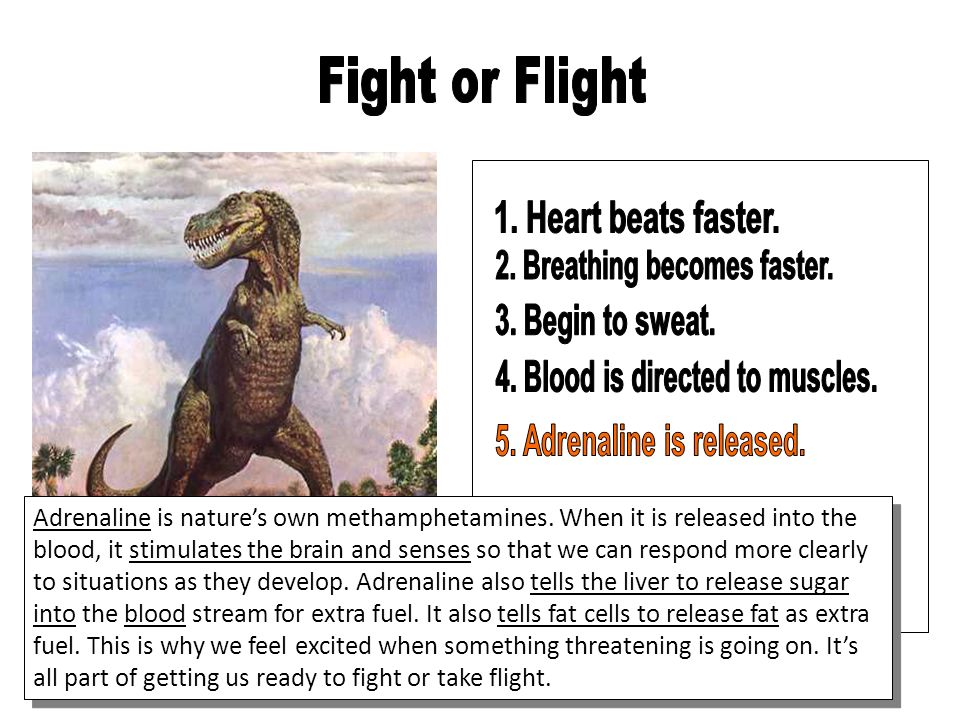 Fight or Flight

1. Heart beats faster.
2. Breathing becomes faster.
3. Begin to sweat.
4. Blood is directed to muscles.
5. Adrenaline is released.

Adrenaline is nature's own methamphetamines. When it is released into the blood, it stimulates the brain and senses so that we can respond more clearly to situations as they develop. Adrenaline also tells the liver to release sugar into the blood stream for extra fuel. It also tells fat cells to release fat as extra fuel. This is why we feel excited when something threatening is going on. It's all part of getting us ready to fight or take flight.